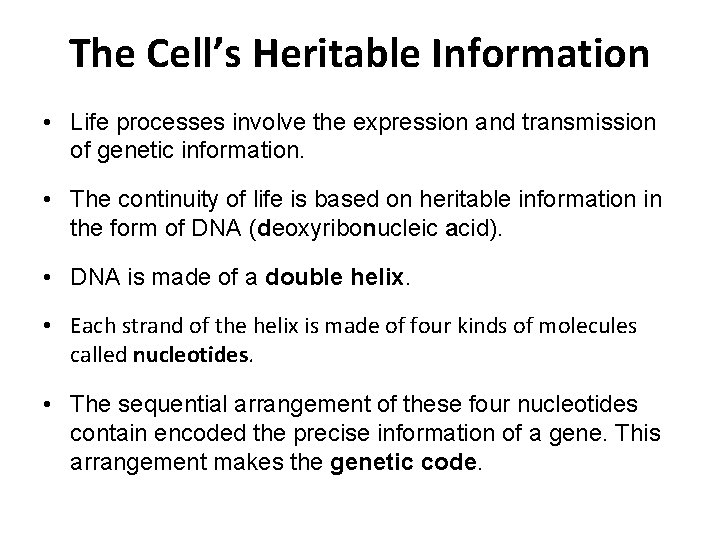 The Cell's Heritable Information

• Life processes involve the expression and transmission of genetic information.

• The continuity of life is based on heritable information in the form of DNA (deoxyribonucleic acid).

• DNA is made of a double helix.

• Each strand of the helix is made of four kinds of molecules called nucleotides.

• The sequential arrangement of these four nucleotides contain encoded the precise information of a gene. This arrangement makes the genetic code.